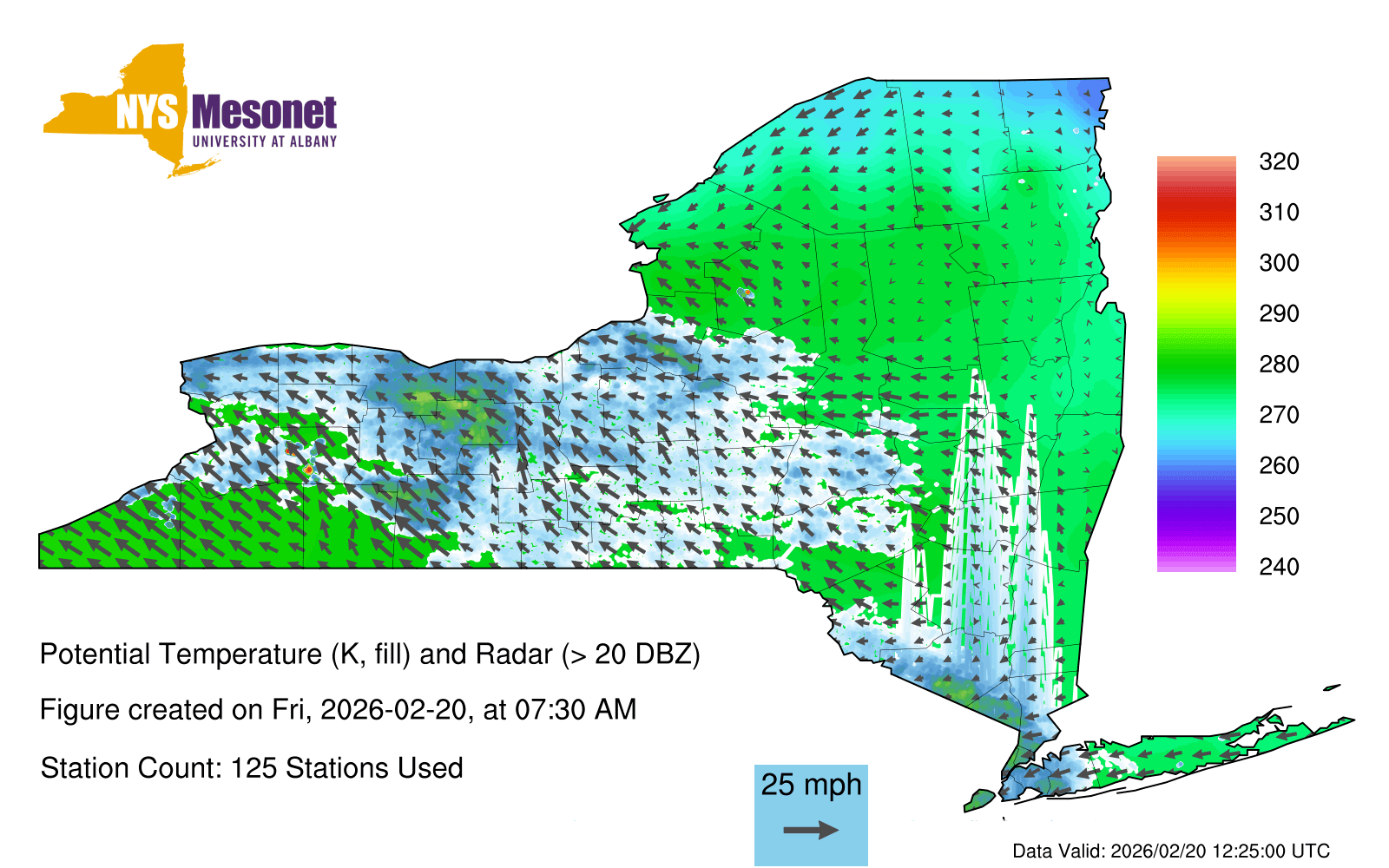 NYS Mesonet
UNIVERSITY AT ALBANY

320
310
300
290
280
270
260
250
240

Potential Temperature (K, fill) and Radar (> 20 DBZ)

Figure created on Fri, 2026-02-20, at 07:30 AM

Station Count: 125 Stations Used

25 mph

Data Valid: 2026/02/20 12:25:00 UTC